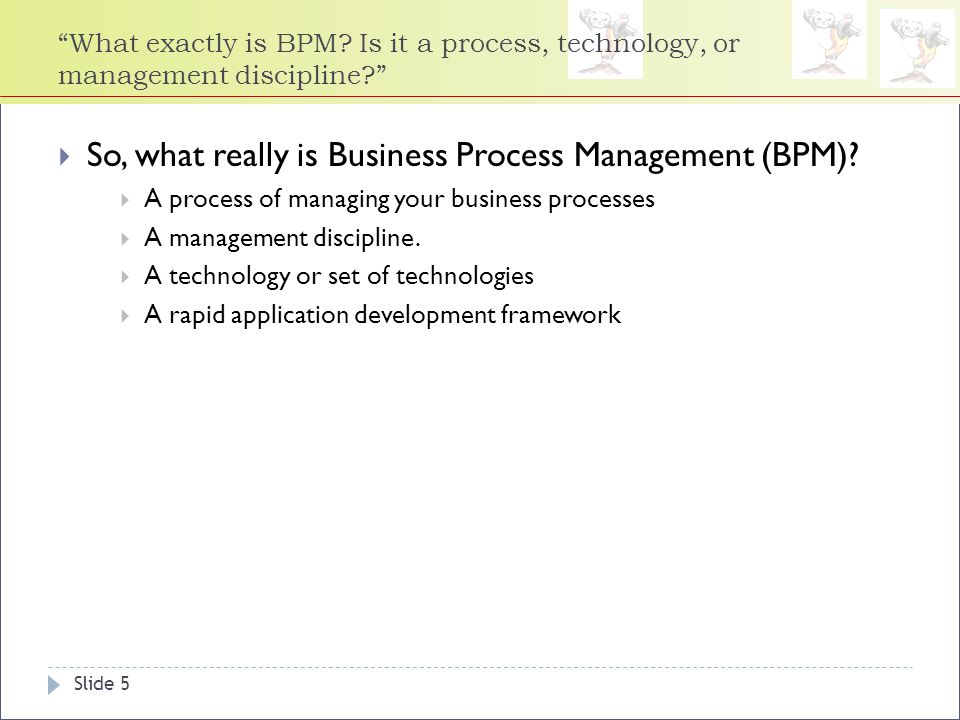 “What exactly is BPM? Is it a process, technology, or management discipline?”

So, what really is Business Process Management (BPM)?

A process of managing your business processes

A management discipline.

A technology or set of technologies

A rapid application development framework

Slide 5